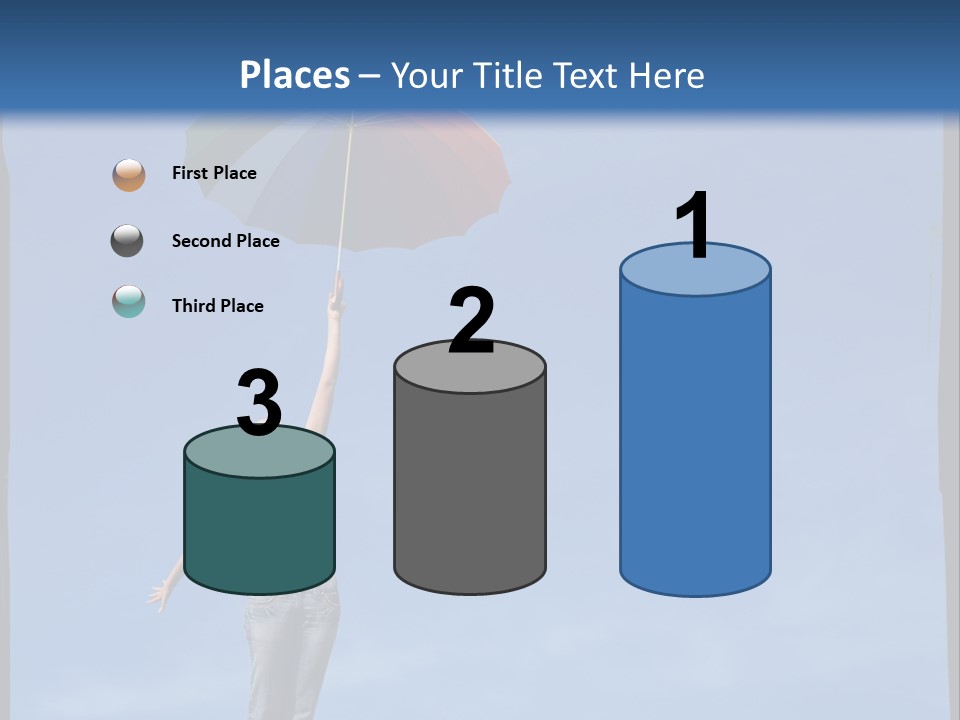 Places – Your Title Text Here

First Place

Second Place

Third Place

3

2

1